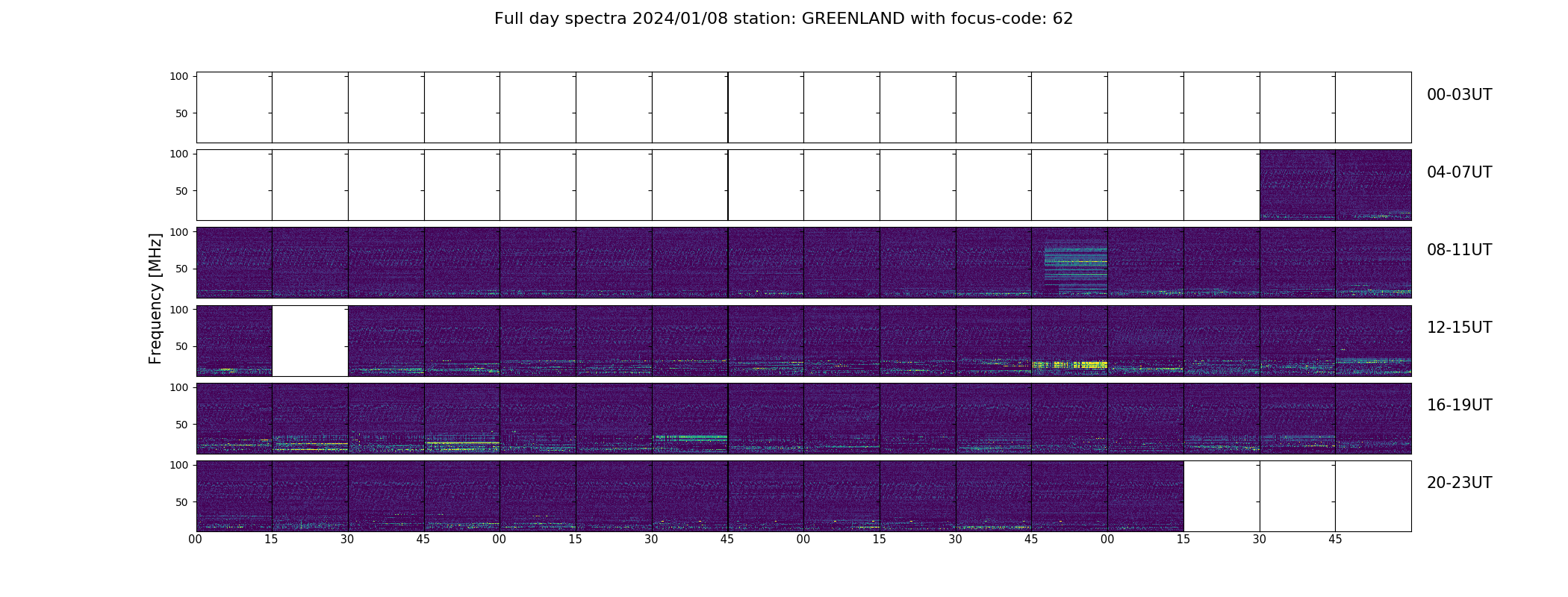 Full day spectra 2024/01/08 station: GREENLAND with focus-code: 62

Frequency [MHz]

100
50
00-03UT

100
50
04-07UT

100
50
08-11UT

100
50
12-15UT

100
50
16-19UT

100
50
20-23UT

00 15 30 45 00 15 30 45 00 15 30 45 00 15 30 45